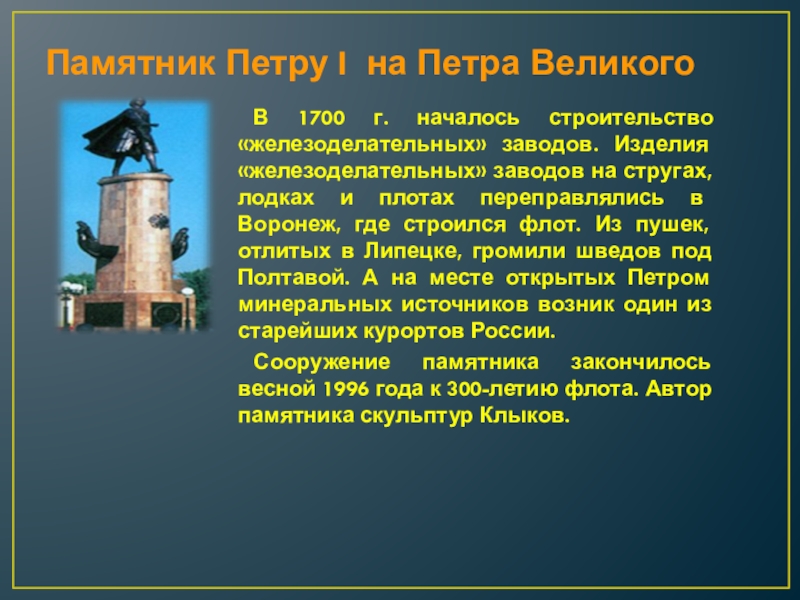 Памятник Петру I на Петра Великого

В 1700 г. началось строительство «железоделательных» заводов. Изделия «железоделательных» заводов на стругах, лодках и плотах переправлялись в Воронеж, где строился флот. Из пушек, отлитых в Липецке, громили шведов под Полтавой. А на месте открытых Петром минеральных источников возник один из старейших курортов России.

Сооружение памятника закончилось весной 1996 года к 300-летию флота. Автор памятника скульптур Клыков.